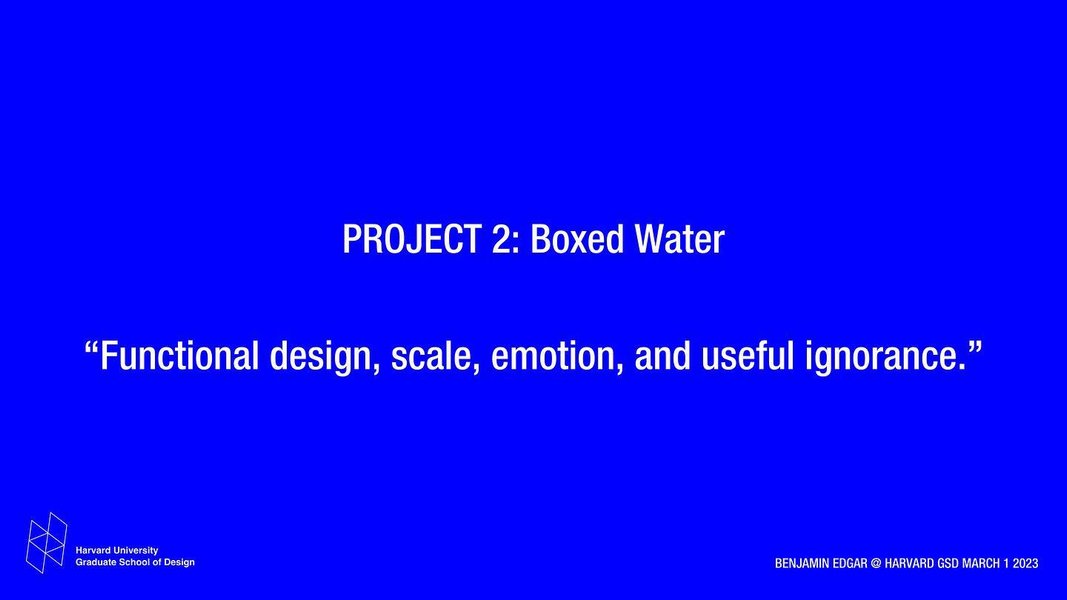 PROJECT 2: Boxed Water

“Functional design, scale, emotion, and useful ignorance.”

Harvard University
Graduate School of Design

BENJAMIN EDGAR @ HARVARD GSD MARCH 1 2023